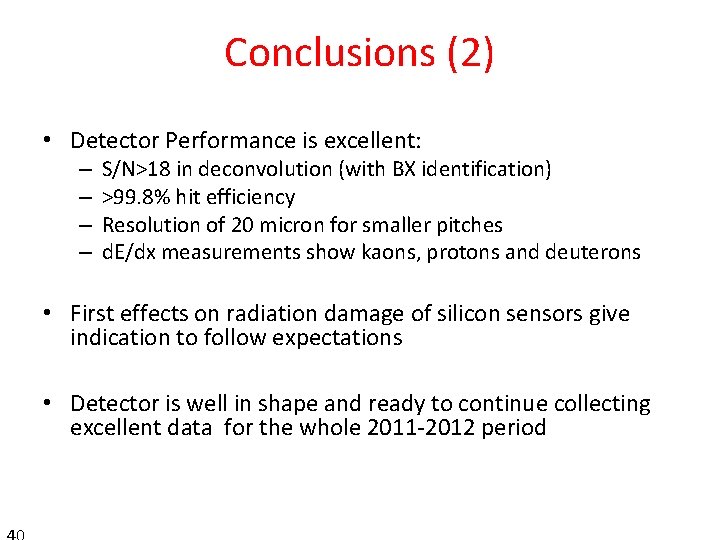 Conclusions (2)

• Detector Performance is excellent:
– S/N>18 in deconvolution (with BX identification)
– >99.8% hit efficiency
– Resolution of 20 micron for smaller pitches
– dE/dx measurements show kaons, protons and deuterons

• First effects on radiation damage of silicon sensors give indication to follow expectations

• Detector is well in shape and ready to continue collecting excellent data for the whole 2011-2012 period

40